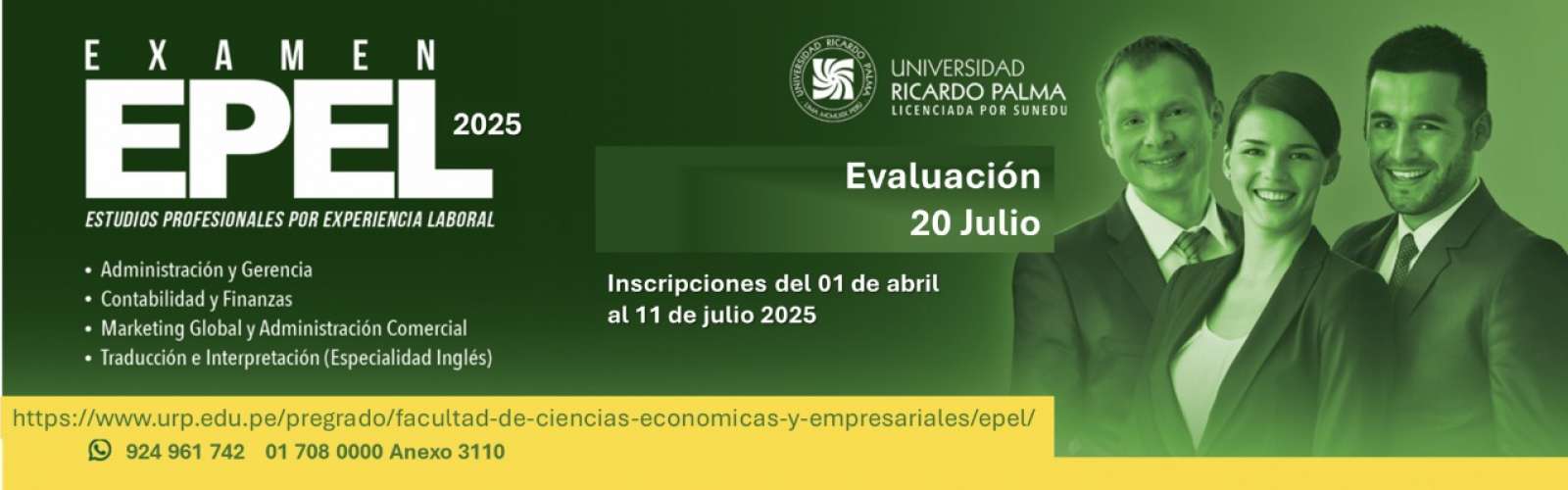 EXAMEN
EPEL 2025
ESTUDIOS PROFESIONALES POR EXPERIENCIA LABORAL

• Administración y Gerencia
• Contabilidad y Finanzas
• Marketing Global y Administración Comercial
• Traducción e Interpretación (Especialidad Inglés)

UNIVERSIDAD RICARDO PALMA
LIMA MCMLXIX PERÚ
UNIVERSIDAD
RICARDO PALMA
LICENCIADA POR SUNEDU

Evaluación
20 Julio

Inscripciones del 01 de abril al 11 de julio 2025

https://www.urp.edu.pe/pregrado/facultad-de-ciencias-economicas-y-empresariales/epel/
924 961 742 01 708 0000 Anexo 3110